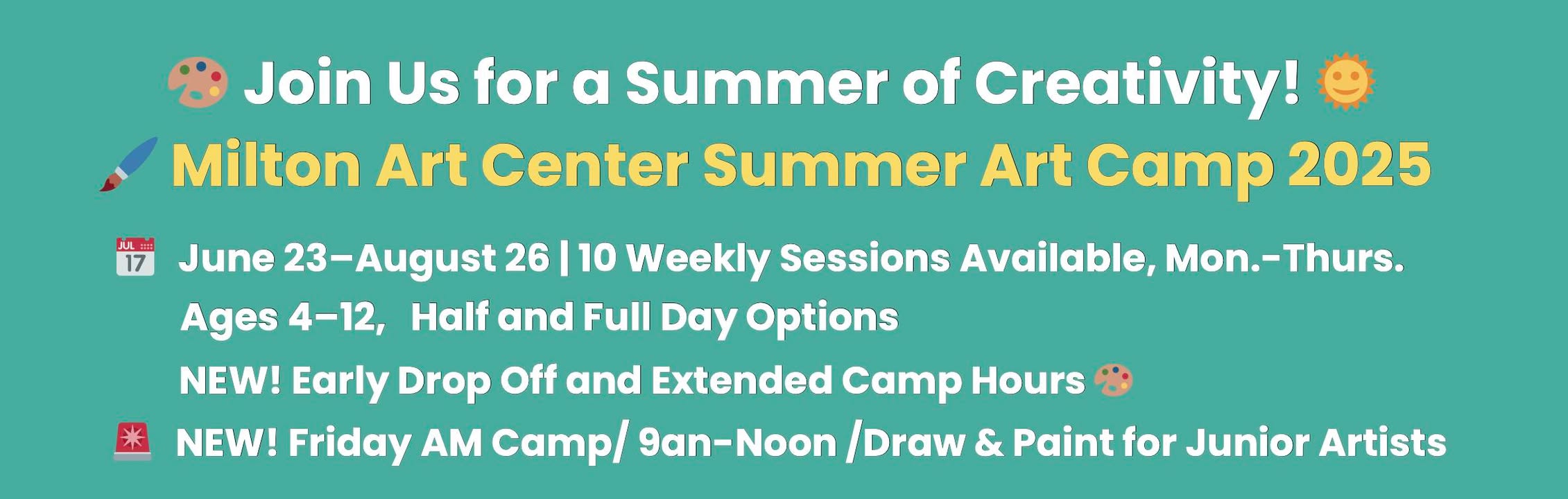 Join Us for a Summer of Creativity!

Milton Art Center Summer Art Camp 2025

JUL 17 June 23–August 26 | 10 Weekly Sessions Available, Mon.-Thurs.

Ages 4–12, Half and Full Day Options

NEW! Early Drop Off and Extended Camp Hours

NEW! Friday AM Camp/ 9an-Noon /Draw & Paint for Junior Artists